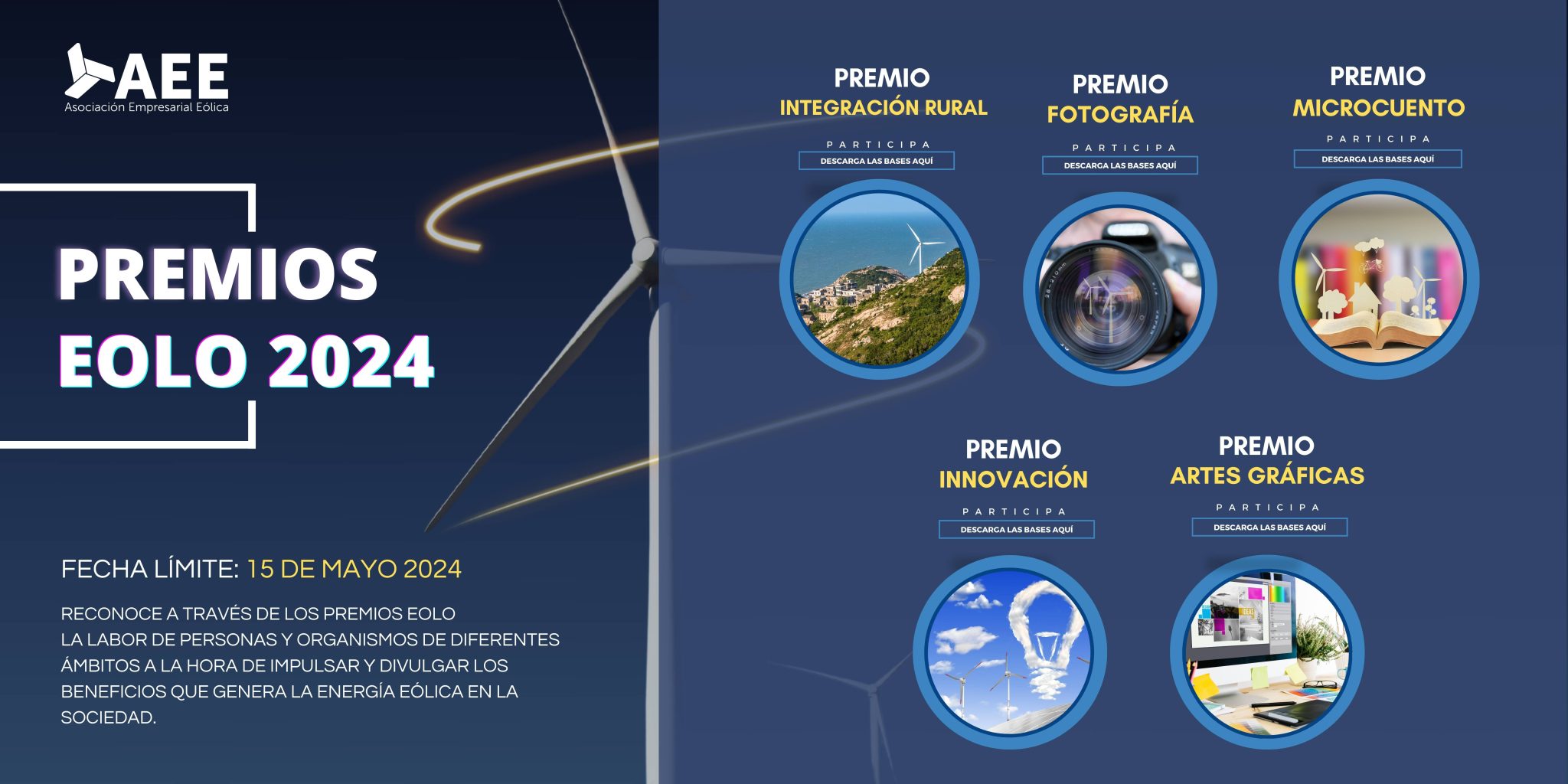 AEE
Asociación Empresarial Eólica

PREMIOS
EOLO 2024

FECHA LÍMITE: 15 DE MAYO 2024

RECONOCE A TRAVÉS DE LOS PREMIOS EOLO LA LABOR DE PERSONAS Y ORGANISMOS DE DIFERENTES ÁMBITOS A LA HORA DE IMPULSAR Y DIVULGAR LOS BENEFICIOS QUE GENERA LA ENERGÍA EÓLICA EN LA SOCIEDAD.

PREMIO
INTEGRACIÓN RURAL
PARTICIPA
DESCARGA LAS BASES AQUÍ

PREMIO
FOTOGRAFÍA
PARTICIPA
DESCARGA LAS BASES AQUÍ

PREMIO
MICROCUENTO
PARTICIPA
DESCARGA LAS BASES AQUÍ

PREMIO
INNOVACIÓN
PARTICIPA
DESCARGA LAS BASES AQUÍ

PREMIO
ARTES GRÁFICAS
PARTICIPA
DESCARGA LAS BASES AQUÍ